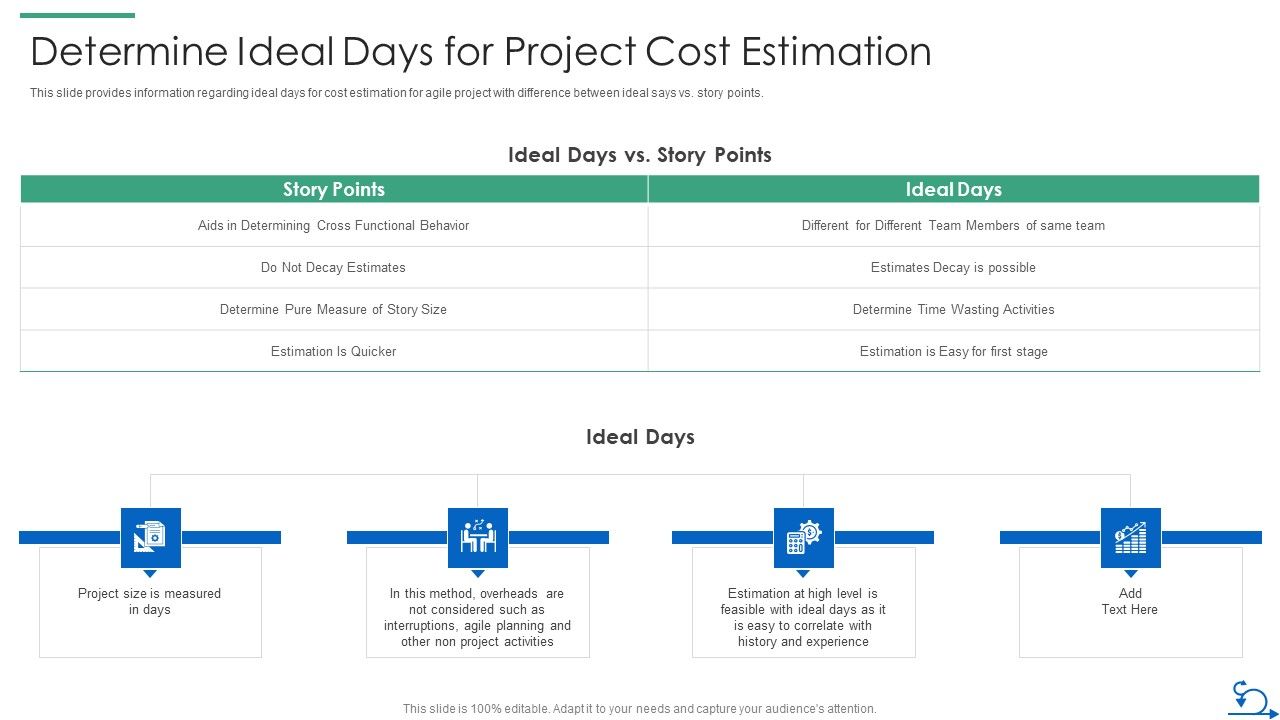 Determine Ideal Days for Project Cost Estimation

This slide provides information regarding ideal days for cost estimation for agile project with difference between ideal says vs. story points.

Ideal Days vs. Story Points

| Story Points | Ideal Days |
|---|---|
| Aids in Determining Cross Functional Behavior | Different for Different Team Members of same team |
| Do Not Decay Estimates | Estimates Decay is possible |
| Determine Pure Measure of Story Size | Determine Time Wasting Activities |
| Estimation Is Quicker | Estimation is Easy for first stage |

Ideal Days

Project size is measured in days

In this method, overheads are not considered such as interruptions, agile planning and other non project activities

Estimation at high level is feasible with ideal days as it is easy to correlate with history and experience

Add Text Here

This slide is 100% editable. Adapt it to your needs and capture your audience's attention.